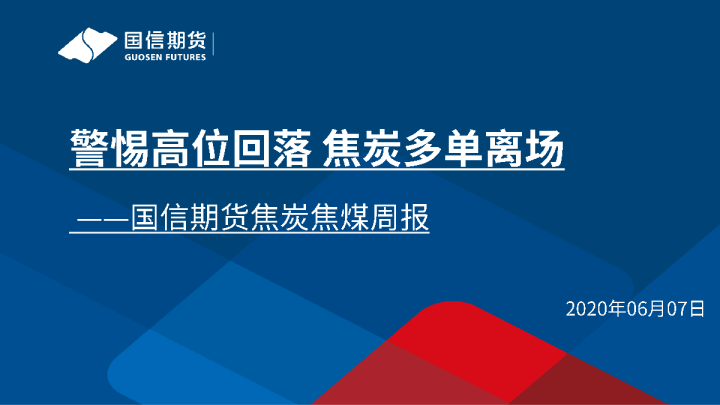 国信期货
GUOSEN FUTURES

警惕高位回落 焦炭多单离场

——国信期货焦炭焦煤周报

2020年06月07日